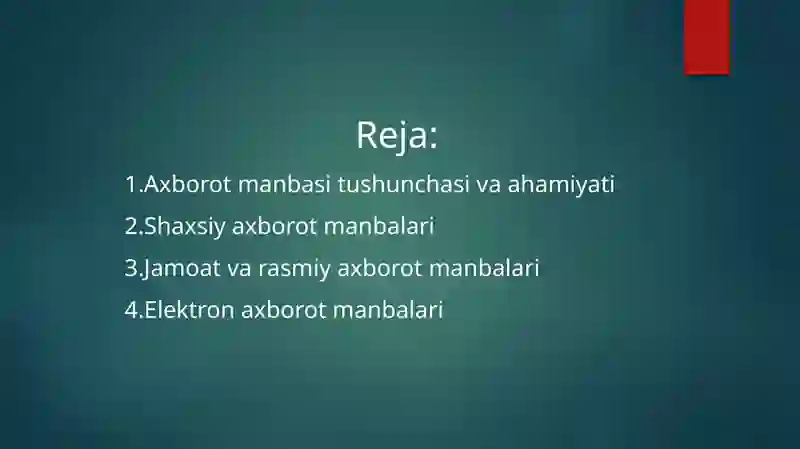 Reja:

1.Axborot manbasi tushunchasi va ahamiyati
2.Shaxsiy axborot manbalari
3.Jamoat va rasmiy axborot manbalari
4.Elektron axborot manbalari